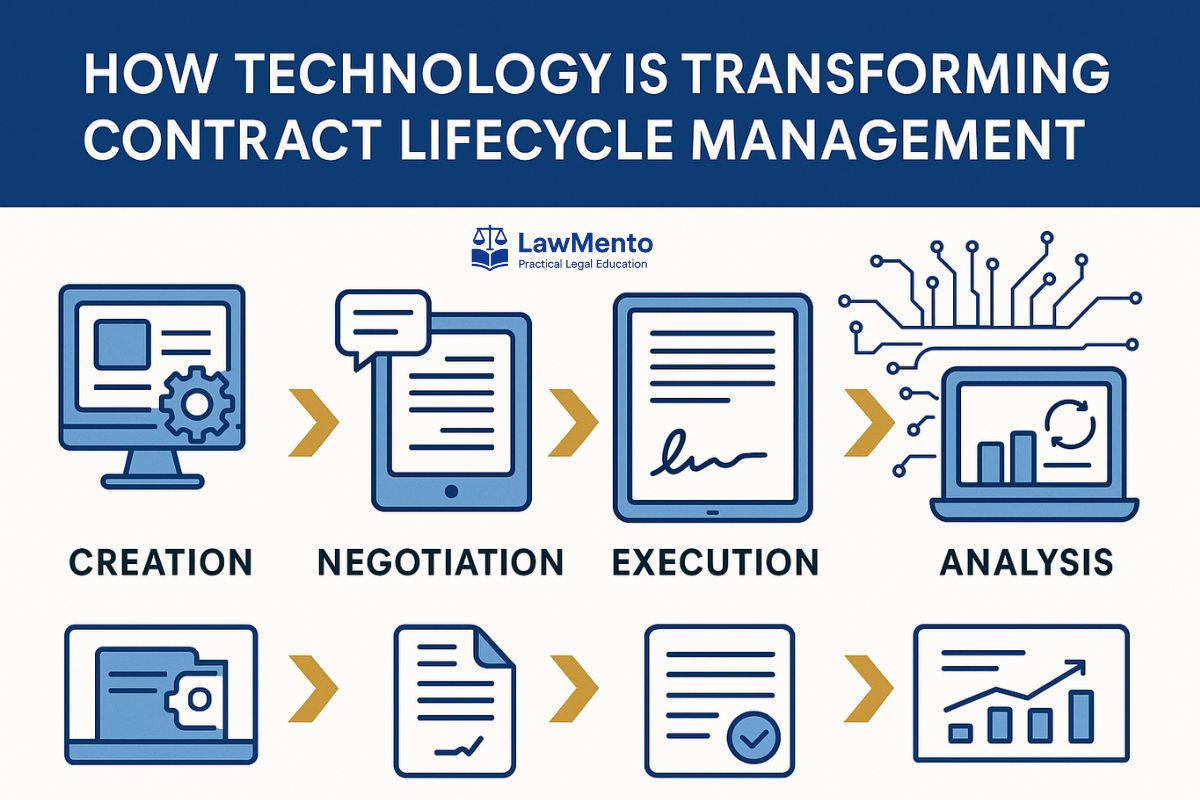 HOW TECHNOLOGY IS TRANSFORMING CONTRACT LIFECYCLE MANAGEMENT

LawMento
Practical Legal Education

CREATION

NEGOTIATION

EXECUTION

ANALYSIS